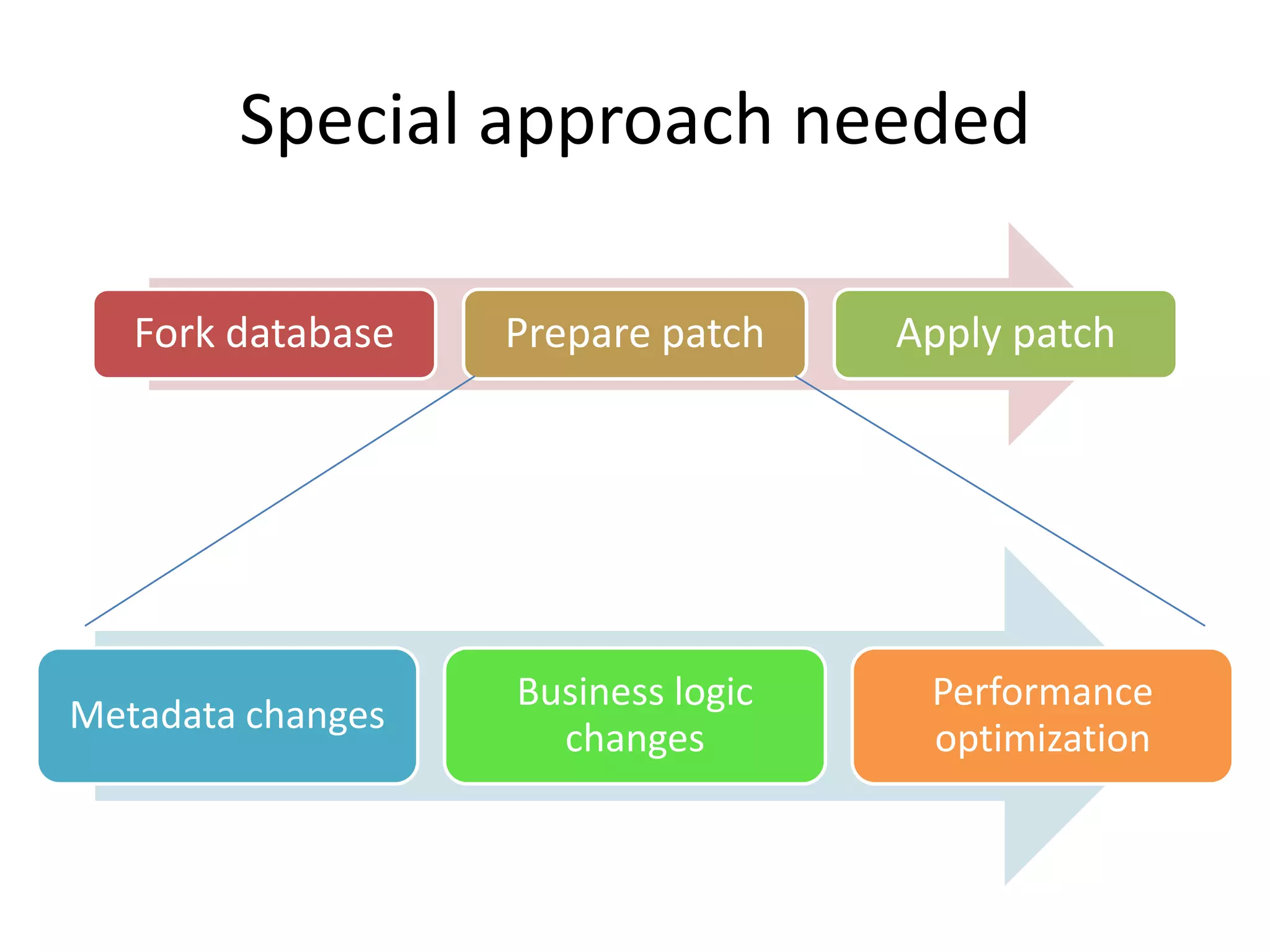 Special approach needed

Fork database

Prepare patch

Apply patch

Metadata changes

Business logic changes

Performance optimization